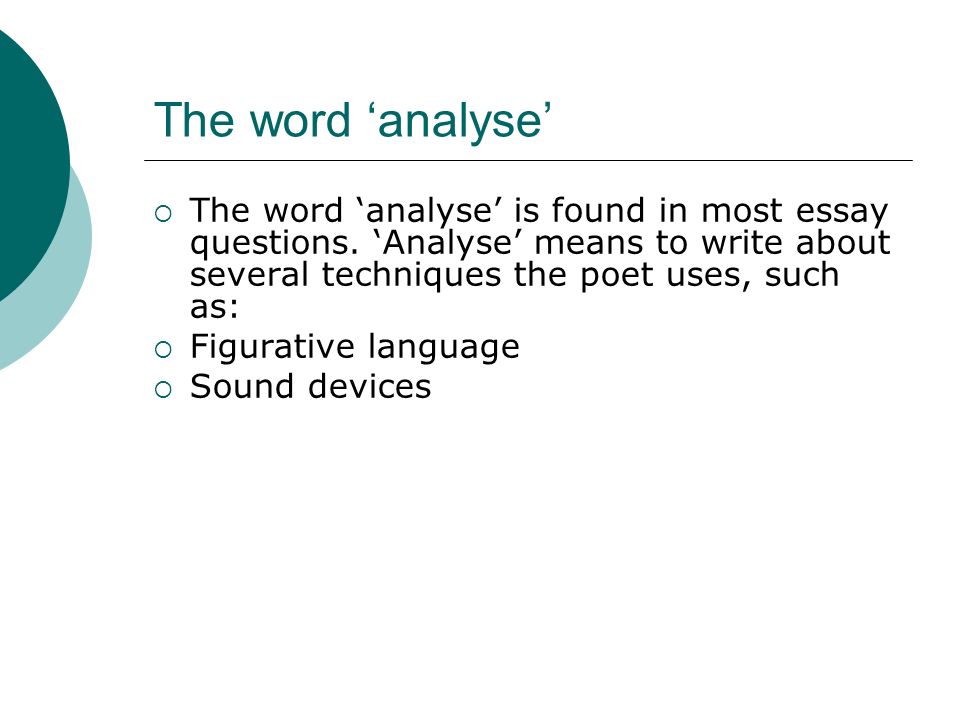 The word ‘analyse’

○ The word ‘analyse’ is found in most essay questions. ‘Analyse’ means to write about several techniques the poet uses, such as:
○ Figurative language
○ Sound devices